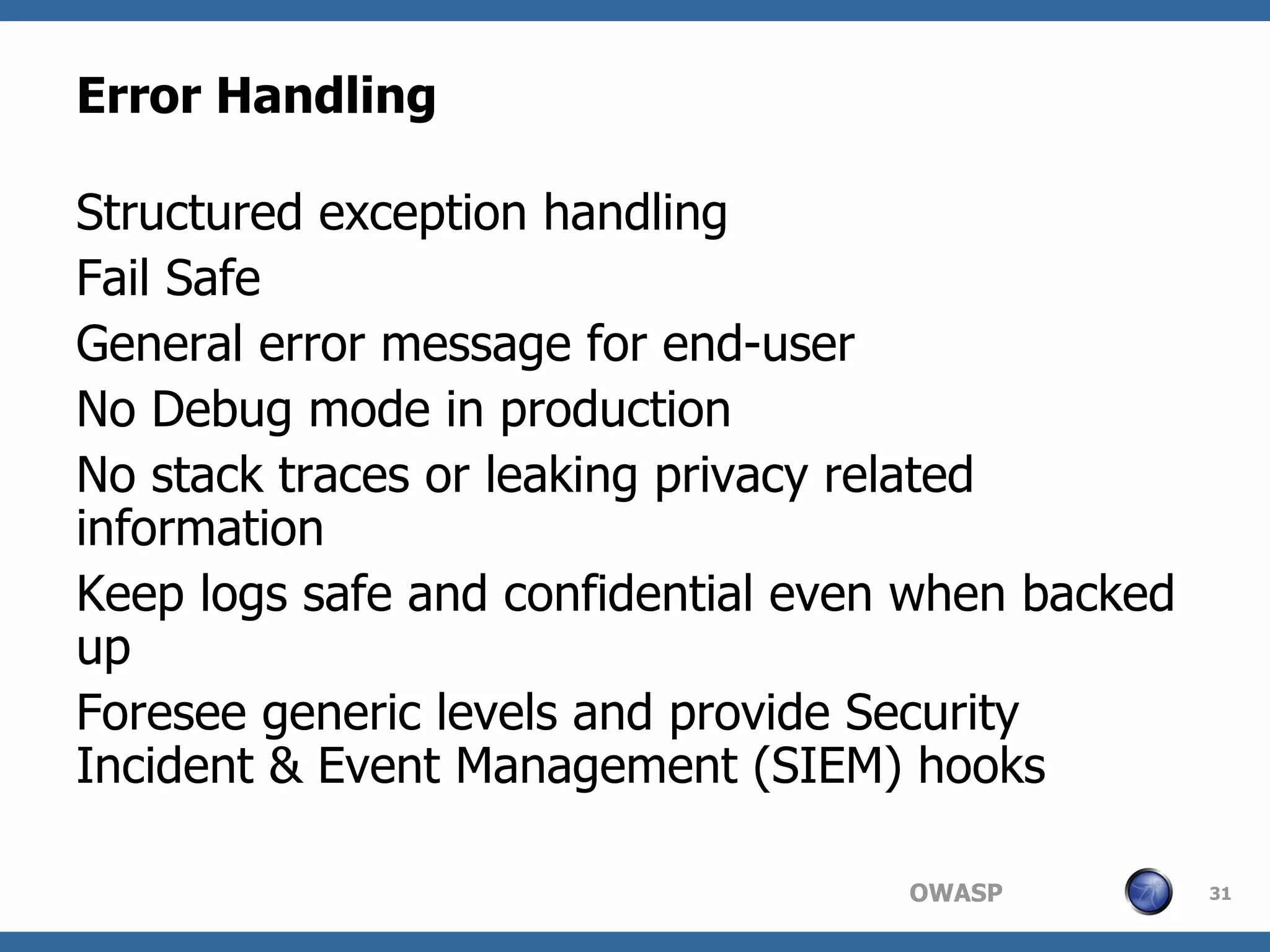 Error Handling

Structured exception handling

Fail Safe

General error message for end-user

No Debug mode in production

No stack traces or leaking privacy related information

Keep logs safe and confidential even when backed up

Foresee generic levels and provide Security Incident & Event Management (SIEM) hooks

OWASP

31